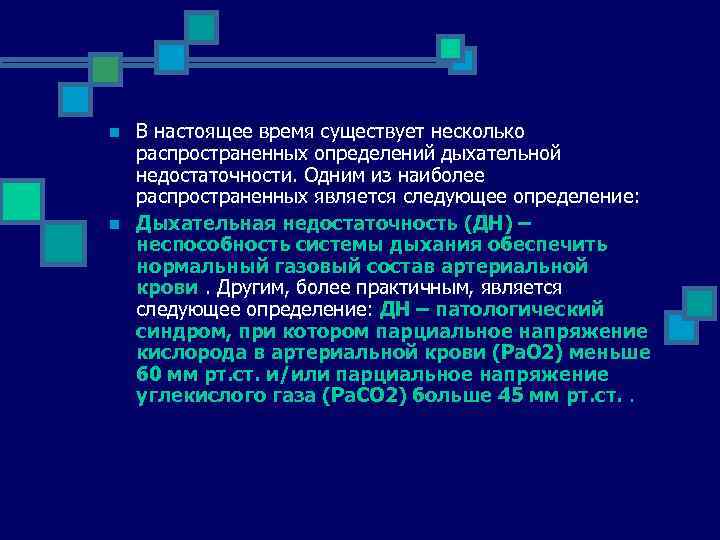 В настоящее время существует несколько распространенных определений дыхательной недостаточности. Одним из наиболее распространенных является следующее определение:

Дыхательная недостаточность (ДН) – неспособность системы дыхания обеспечить нормальный газовый состав артериальной крови . Другим, более практичным, является следующее определение: ДН – патологический синдром, при котором парциальное напряжение кислорода в артериальной крови (РаО2) меньше 60 мм рт.ст. и/или парциальное напряжение углекислого газа (РаСО2) больше 45 мм рт.ст. .